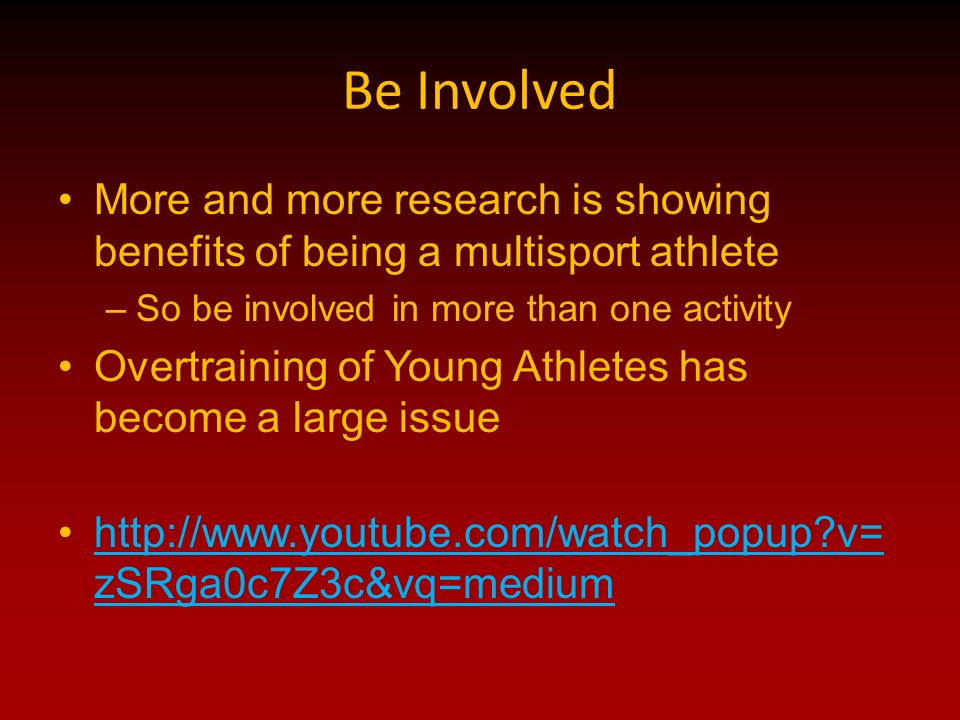 Be Involved

• More and more research is showing benefits of being a multisport athlete
– So be involved in more than one activity
• Overtraining of Young Athletes has become a large issue

• http://www.youtube.com/watch_popup?v=zSRga0c7Z3c&vq=medium